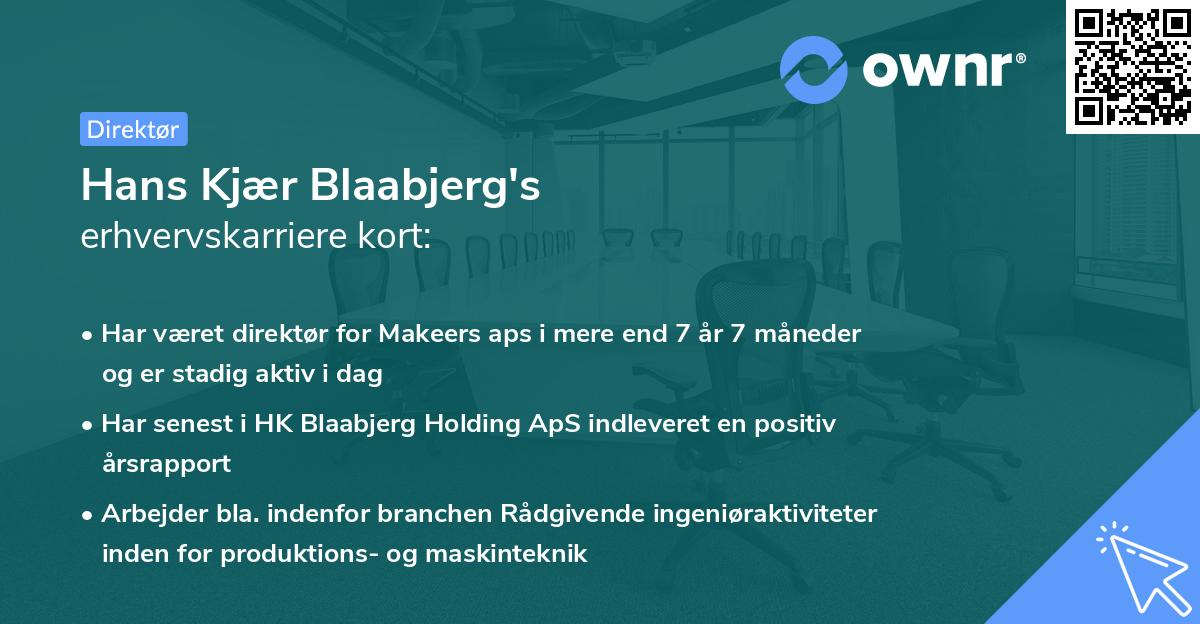 ownr®

Direktør

Hans Kjær Blaabjerg's
erhvervskarriere kort:

• Har været direktør for Makeers aps i mere end 7 år 7 måneder og er stadig aktiv i dag

• Har senest i HK Blaabjerg Holding ApS indleveret en positiv årsrapport

• Arbejder bla. indenfor branchen Rådgivende ingeniøraktiviteter inden for produktions- og maskinteknik